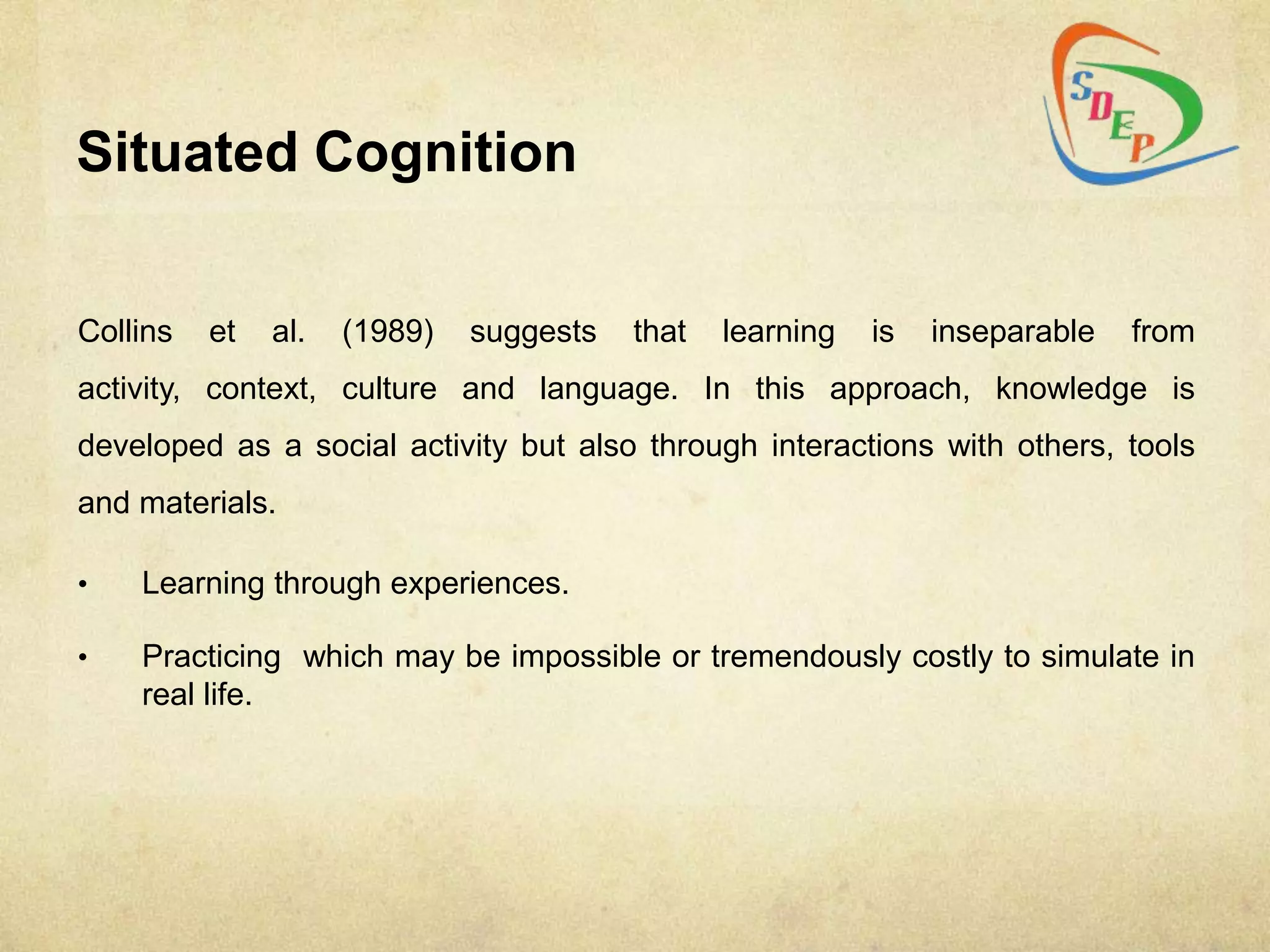 SDEP

Situated Cognition

Collins et al. (1989) suggests that learning is inseparable from activity, context, culture and language. In this approach, knowledge is developed as a social activity but also through interactions with others, tools and materials.

• Learning through experiences.

• Practicing which may be impossible or tremendously costly to simulate in real life.